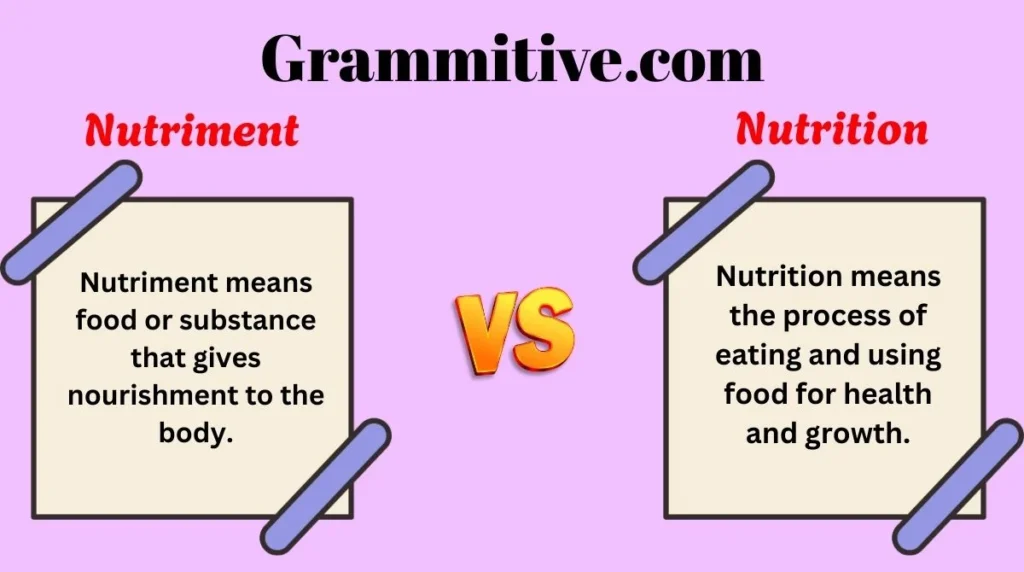 Grammitive.com

Nutriment

Nutriment means food or substance that gives nourishment to the body.

VS

Nutrition

Nutrition means the process of eating and using food for health and growth.